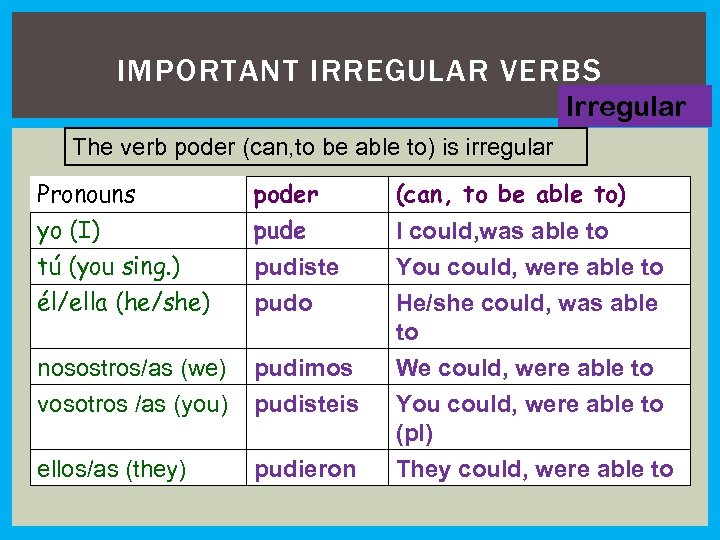 IMPORTANT IRREGULAR VERBS

Irregular

The verb poder (can,to be able to) is irregular

| Pronouns | poder | (can, to be able to) |
|---|---|---|
| yo (I) | pude | I could,was able to |
| tú (you sing.) | pudiste | You could, were able to |
| él/ella (he/she) | pudo | He/she could, was able to |
| nosostros/as (we) | pudimos | We could, were able to |
| vosotros /as (you) | pudisteis | You could, were able to (pl) |
| ellos/as (they) | pudieron | They could, were able to |